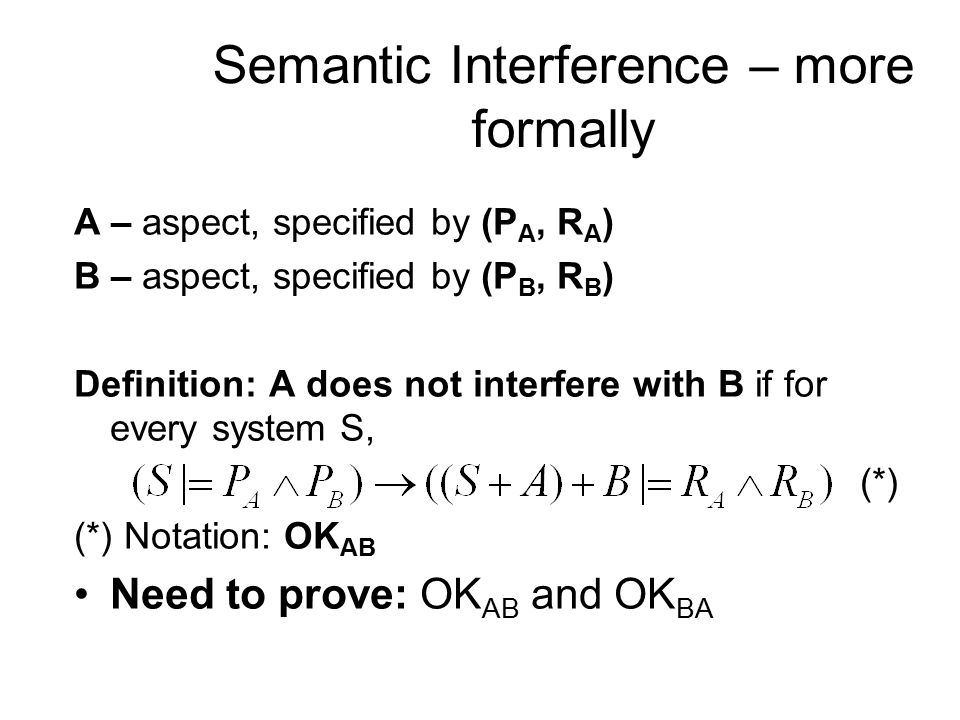 Semantic Interference – more formally

A – aspect, specified by ($P_A$, $R_A$)
B – aspect, specified by ($P_B$, $R_B$)

Definition: A does not interfere with B if for every system S,

$(S \models P_A \wedge P_B) \rightarrow ((S + A) + B \models R_A \wedge R_B)$ (*)

(*) Notation: $OK_{AB}$

• Need to prove: $OK_{AB}$ and $OK_{BA}$